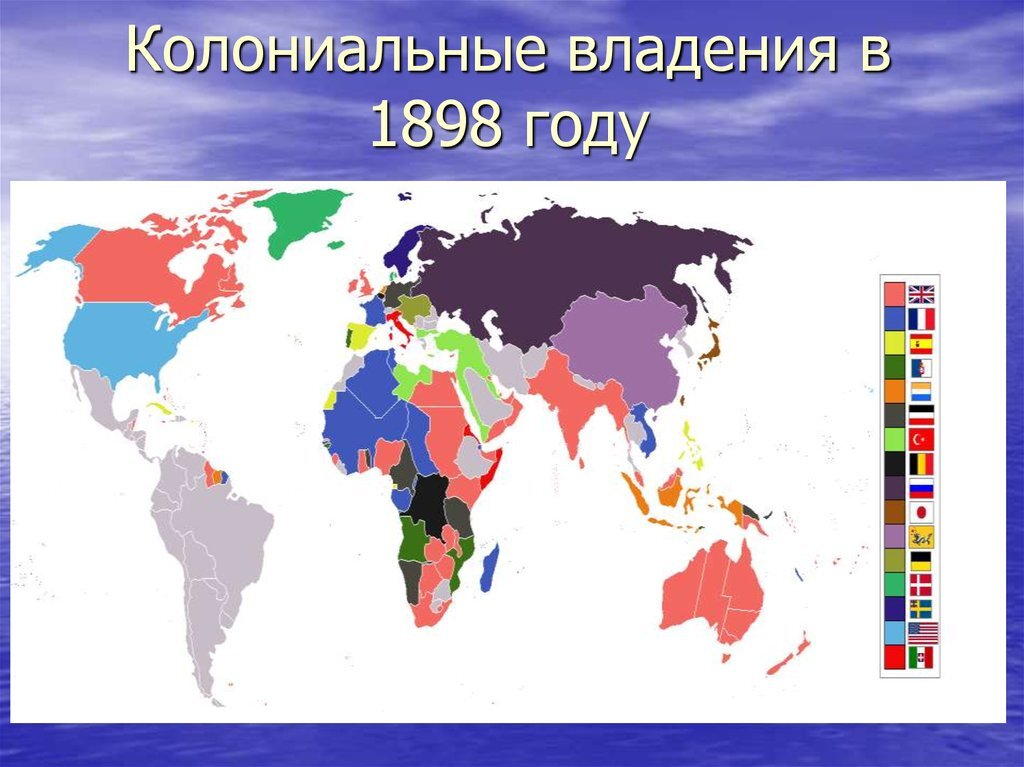 Колониальные владения в 1898 году